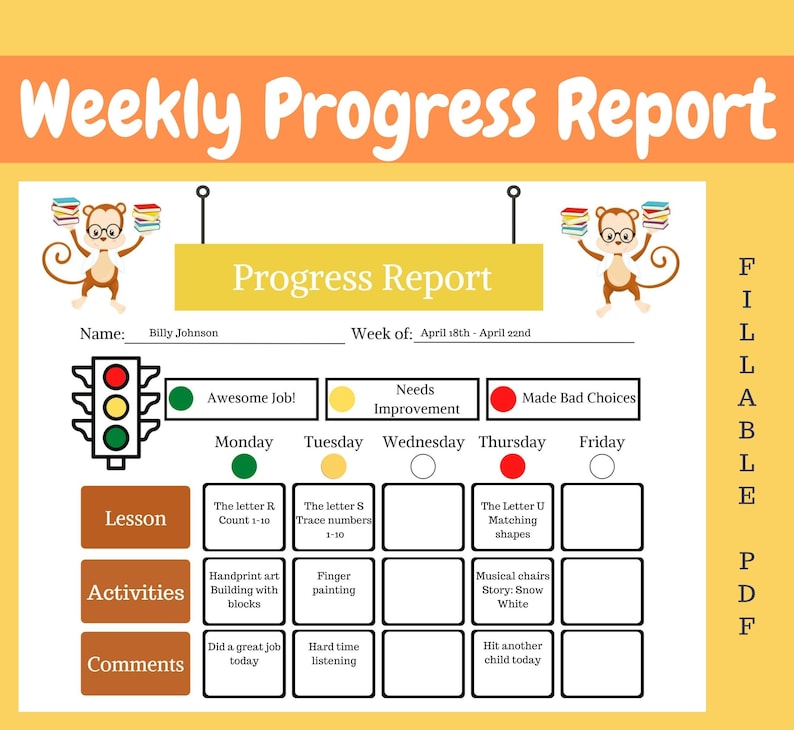 Weekly Progress Report

Progress Report

Name: Billy Johnson Week of: April 18th - April 22nd

Awesome Job! Needs Improvement Made Bad Choices

| | Monday | Tuesday | Wednesday | Thursday | Friday |
|---|---|---|---|---|---|
| Lesson | The letter R Count 1-10 | The letter S Trace numbers 1-10 | | The Letter U Matching shapes | |
| Activities | Handprint art Building with blocks | Finger painting | | Musical chairs Story: Snow White | |
| Comments | Did a great job today | Hard time listening | | Hit another child today | |

FILLABLE PDF